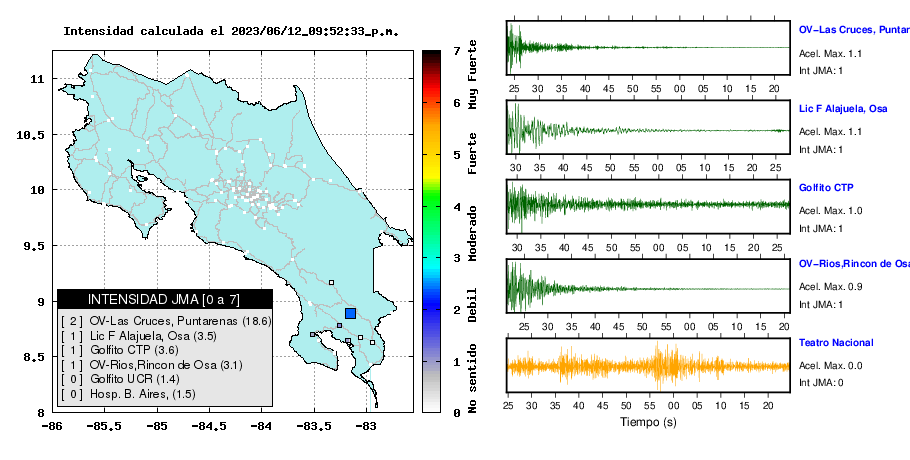 Intensidad calculada el 2023/06/12_09:52:33_p.m.

11
10.5
10
9.5
9
8.5
8

-86 -85.5 -85 -84.5 -84 -83.5 -83

INTENSIDAD JMA [0 a 7]
[ 2 ] OV-Las Cruces, Puntarenas (18.6)
[ 1 ] Lic F Alajuela, Osa (3.5)
[ 1 ] Golfito CTP (3.6)
[ 1 ] OV-Rios,Rincon de Osa (3.1)
[ 0 ] Golfito UCR (1.4)
[ 0 ] Hosp. B. Aires, (1.5)

7 6 5 4 3 2 1 0
Muy Fuerte
Fuerte
Moderado
Debil
No sentido

25 30 35 40 45 50 55 00 05 10 15 20
OV-Las Cruces, Puntar
Acel. Max. 1.1
Int JMA: 1

30 35 40 45 50 55 00 05 10 15 20 25
Lic F Alajuela, Osa
Acel. Max. 1.1
Int JMA: 1

30 35 40 45 50 55 00 05 10 15 20 25
Golfito CTP
Acel. Max. 1.0
Int JMA: 1

25 30 35 40 45 50 55 00 05 10 15 20
OV-Rios,Rincon de Osa
Acel. Max. 0.9
Int JMA: 1

25 30 35 40 45 50 55 00 05 10 15 20
Teatro Nacional
Acel. Max. 0.0
Int JMA: 0

Tiempo (s)